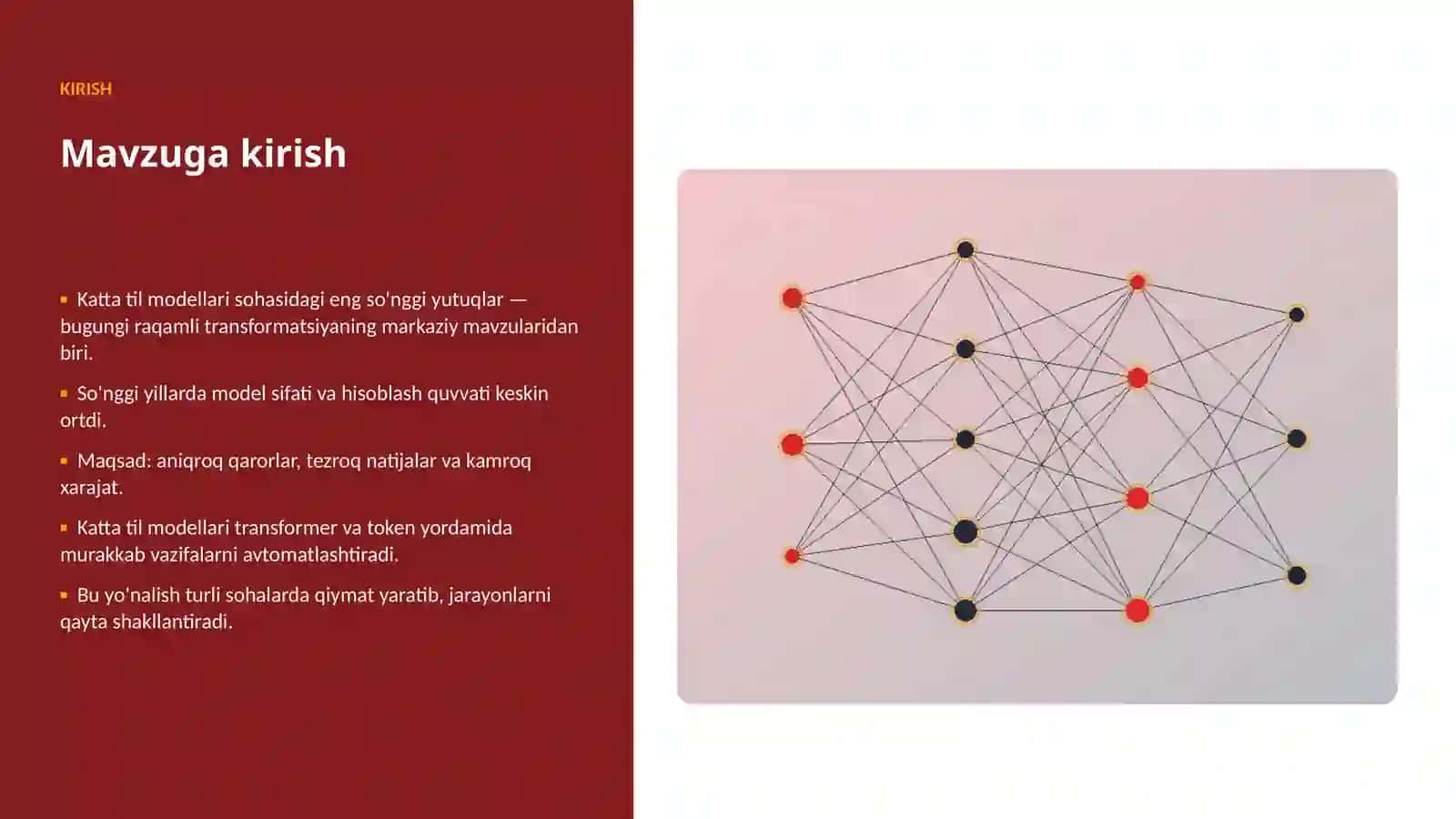 KIRISH

Mavzuga kirish

▪ Katta til modellari sohasidagi eng so'nggi yutuqlar — bugungi raqamli transformatsiyaning markaziy mavzularidan biri.

▪ So'nggi yillarda model sifati va hisoblash quvvati keskin ortdi.

▪ Maqsad: aniqroq qarorlar, tezroq natijalar va kamroq xarajat.

▪ Katta til modellari transformer va token yordamida murakkab vazifalarni avtomatlashtiradi.

▪ Bu yo'nalish turli sohalarda qiymat yaratib, jarayonlarni qayta shakllantiradi.